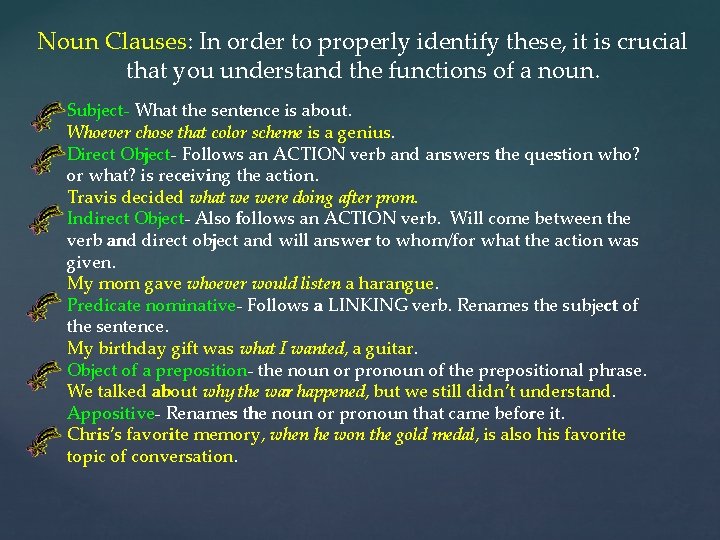 Noun Clauses: In order to properly identify these, it is crucial that you understand the functions of a noun.

Subject- What the sentence is about.
Whoever chose that color scheme is a genius.

Direct Object- Follows an ACTION verb and answers the question who? or what? is receiving the action.
Travis decided what we were doing after prom.

Indirect Object- Also follows an ACTION verb. Will come between the verb and direct object and will answer to whom/for what the action was given.
My mom gave whoever would listen a harangue.

Predicate nominative- Follows a LINKING verb. Renames the subject of the sentence.
My birthday gift was what I wanted, a guitar.

Object of a preposition- the noun or pronoun of the prepositional phrase.
We talked about why the war happened, but we still didn't understand.
Appositive- Renames the noun or pronoun that came before it.

Chris's favorite memory, when he won the gold medal, is also his favorite topic of conversation.